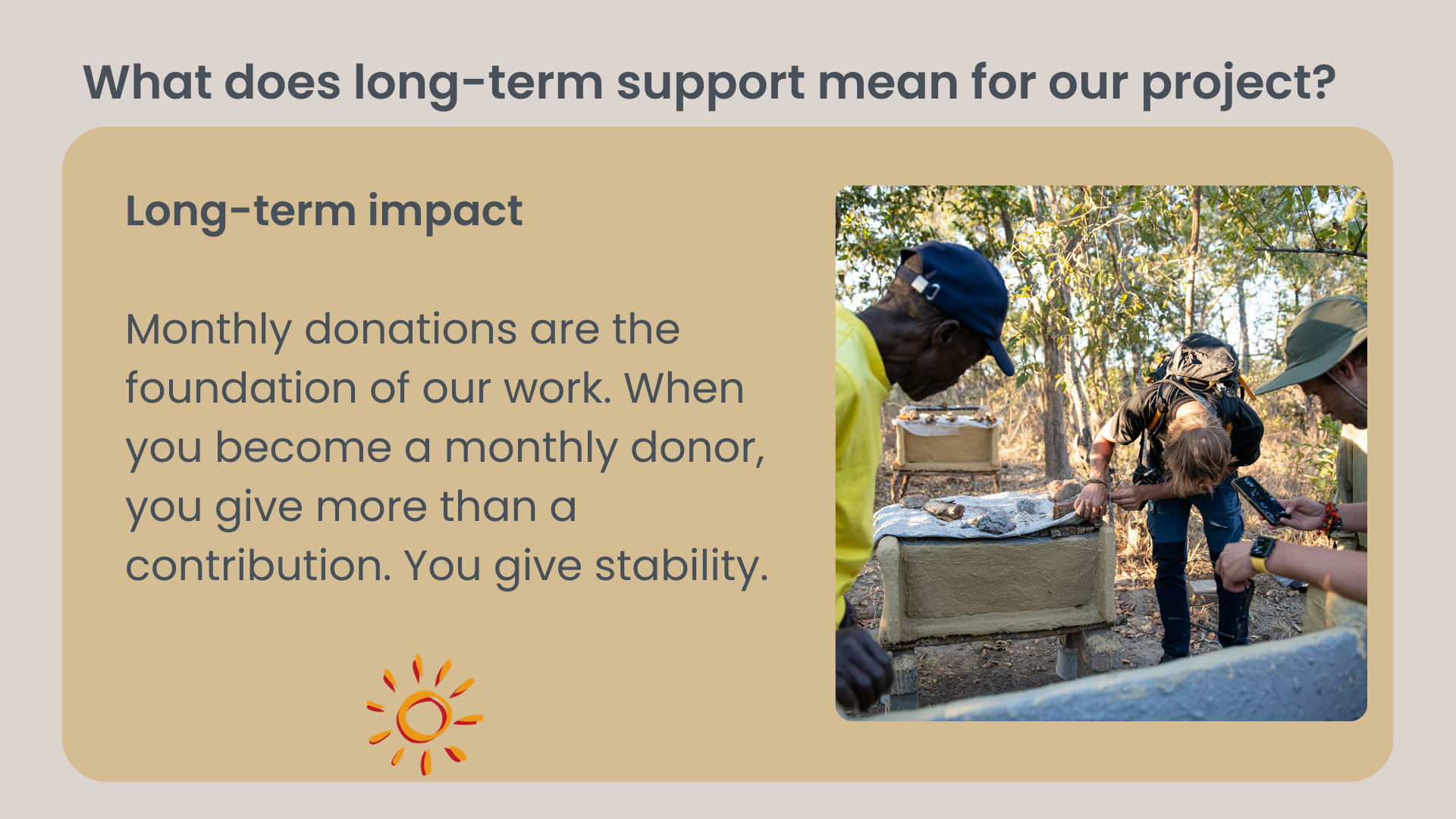 What does long-term support mean for our project?

Long-term impact

Monthly donations are the foundation of our work. When you become a monthly donor, you give more than a contribution. You give stability.